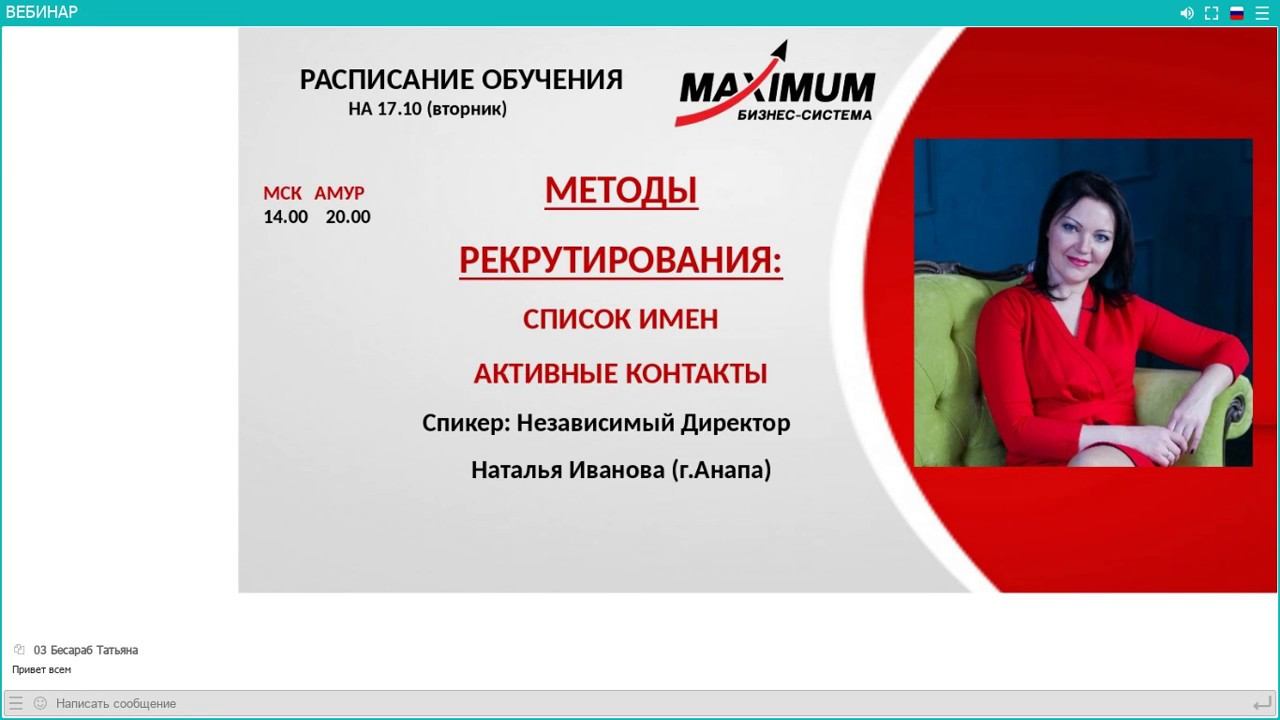 ВЕБИНАР

РАСПИСАНИЕ ОБУЧЕНИЯ
НА 17.10 (вторник)

MAXIMUM
БИЗНЕС-СИСТЕМА

МСК АМУР
14.00 20.00

МЕТОДЫ

РЕКРУТИРОВАНИЯ:

СПИСОК ИМЕН

АКТИВНЫЕ КОНТАКТЫ

Спикер: Независимый Директор

Наталья Иванова (г.Анапа)

03 Бесараб Татьяна
Привет всем

Написать сообщение